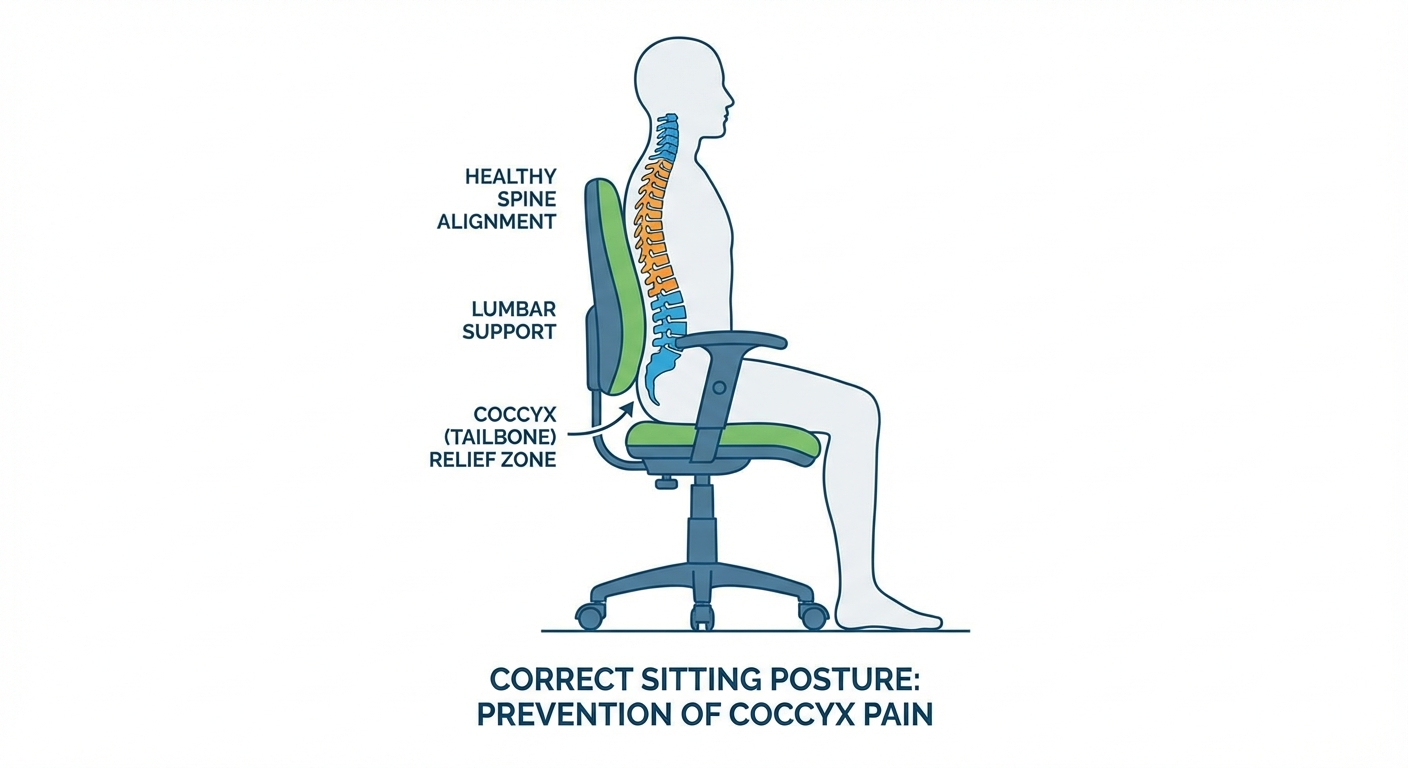 HEALTHY SPINE ALIGNMENT

LUMBAR SUPPORT

COCCYX (TAILBONE) RELIEF ZONE

CORRECT SITTING POSTURE: PREVENTION OF COCCYX PAIN